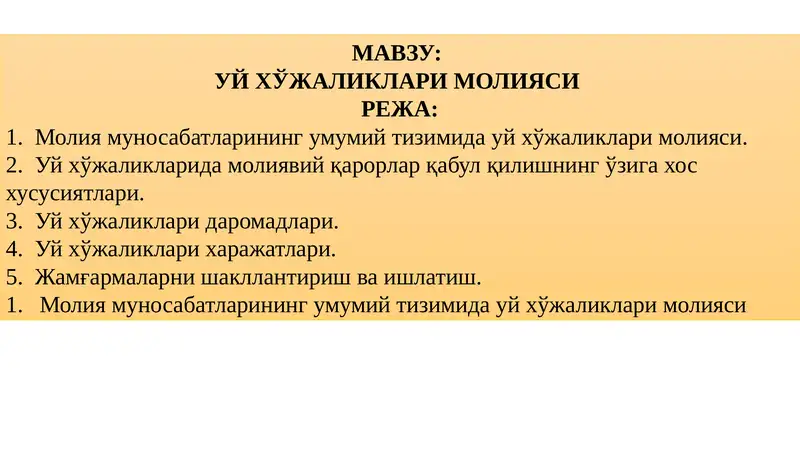 МАВЗУ:
УЙ ХЎЖАЛИКЛАРИ МОЛИЯСИ
РЕЖА:

1. Молия муносабатларининг умумий тизимида уй хўжаликлари молияси.
2. Уй хўжаликларида молиявий қарорлар қабул қилишнинг ўзига хос хусусиятлари.
3. Уй хўжаликлари даромадлари.
4. Уй хўжаликлари харажатлари.
5. Жамғармаларни шакллантириш ва ишлатиш.
1. Молия муносабатларининг умумий тизимида уй хўжаликлари молияси